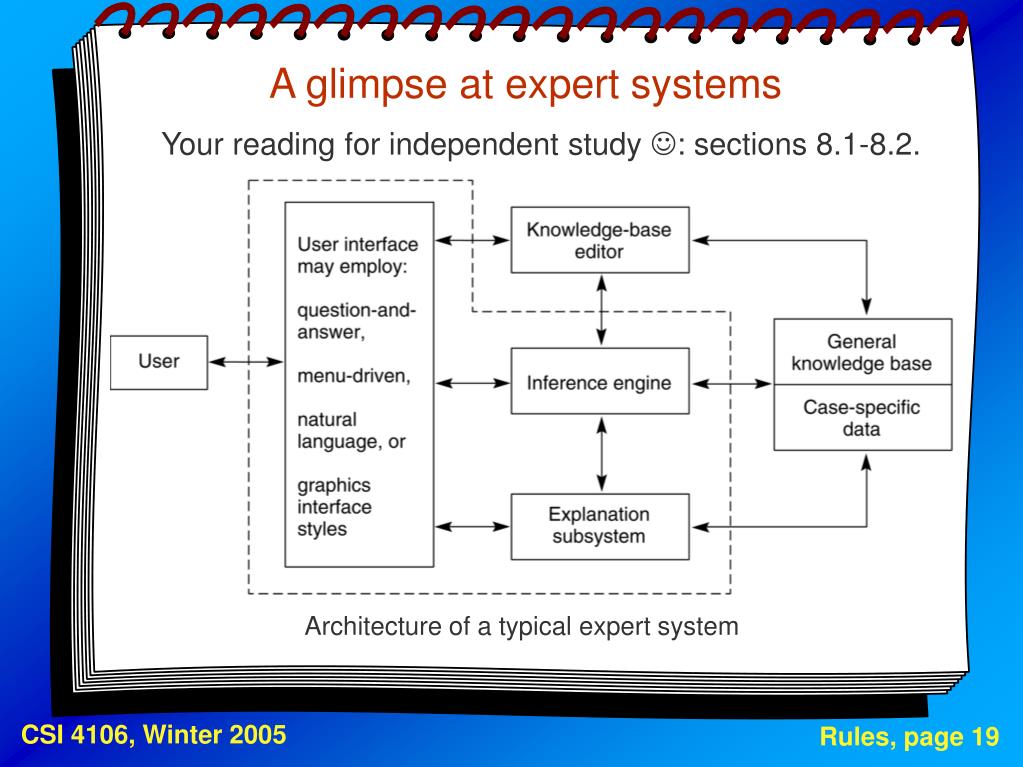 A glimpse at expert systems

Your reading for independent study ☺: sections 8.1-8.2.

User

User interface may employ:

question-and-answer,

menu-driven,

natural language, or

graphics interface styles

Knowledge-base editor

Inference engine

Explanation subsystem

General knowledge base

Case-specific data

Architecture of a typical expert system

CSI 4106, Winter 2005

Rules, page 19